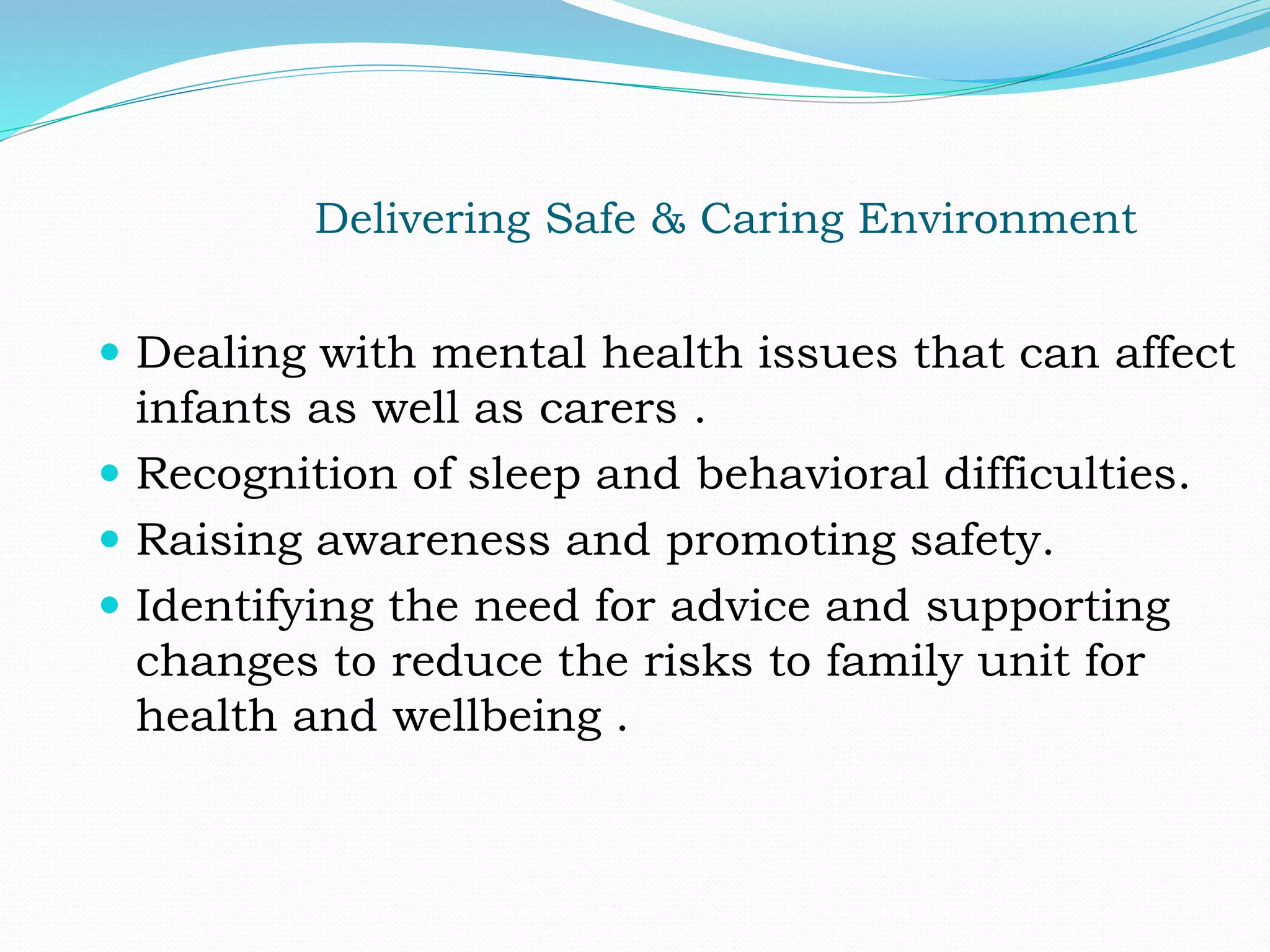 Delivering Safe & Caring Environment

- Dealing with mental health issues that can affect infants as well as carers .
- Recognition of sleep and behavioral difficulties.
- Raising awareness and promoting safety.
- Identifying the need for advice and supporting changes to reduce the risks to family unit for health and wellbeing .